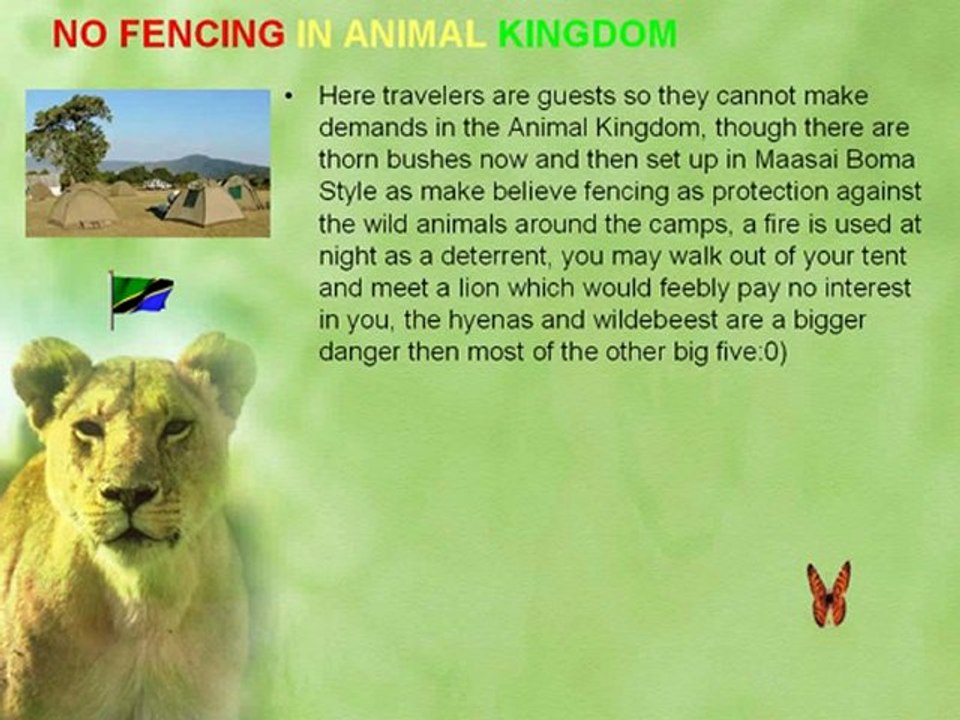 NO FENCING IN ANIMAL KINGDOM

• Here travelers are guests so they cannot make demands in the Animal Kingdom, though there are thorn bushes now and then set up in Maasai Boma Style as make believe fencing as protection against the wild animals around the camps, a fire is used at night as a deterrent, you may walk out of your tent and meet a lion which would feebly pay no interest in you, the hyenas and wildebeest are a bigger danger then most of the other big five:0)